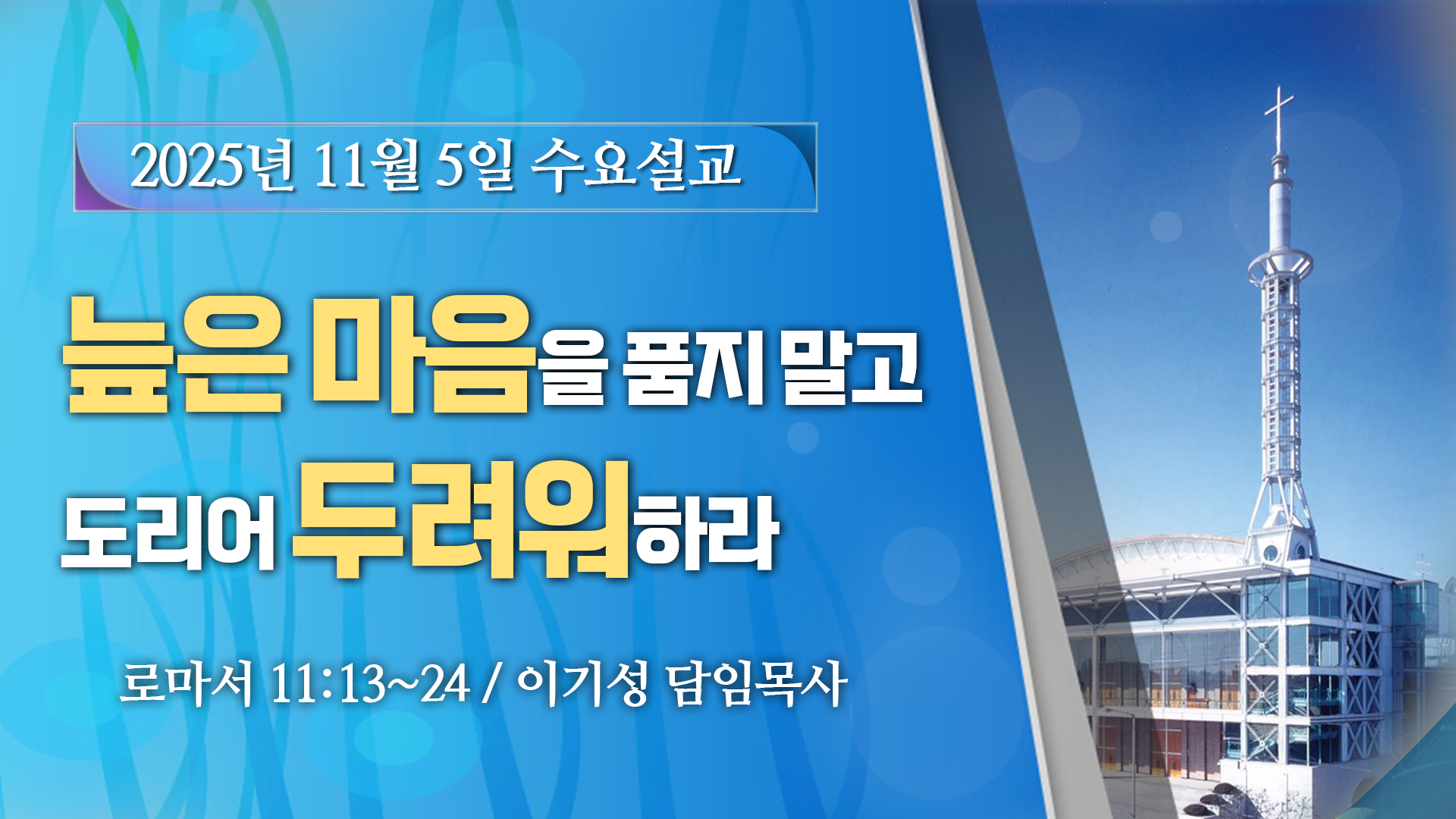 2025년 11월 5일 수요설교

높은 마음을 품지 말고
도리어 두려워하라

로마서 11:13~24 / 이기성 담임목사